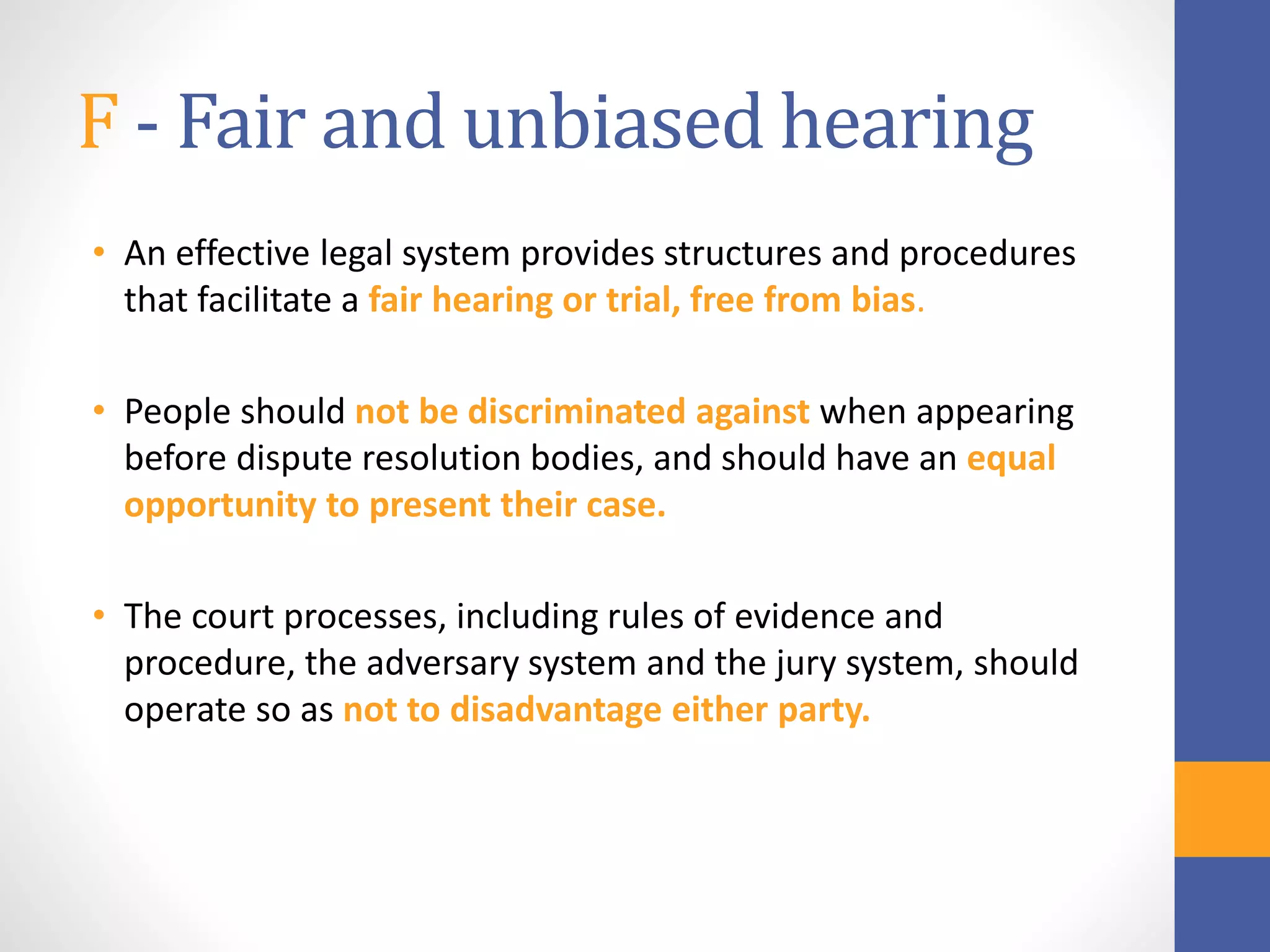 F - Fair and unbiased hearing

• An effective legal system provides structures and procedures that facilitate a fair hearing or trial, free from bias.

• People should not be discriminated against when appearing before dispute resolution bodies, and should have an equal opportunity to present their case.

• The court processes, including rules of evidence and procedure, the adversary system and the jury system, should operate so as not to disadvantage either party.